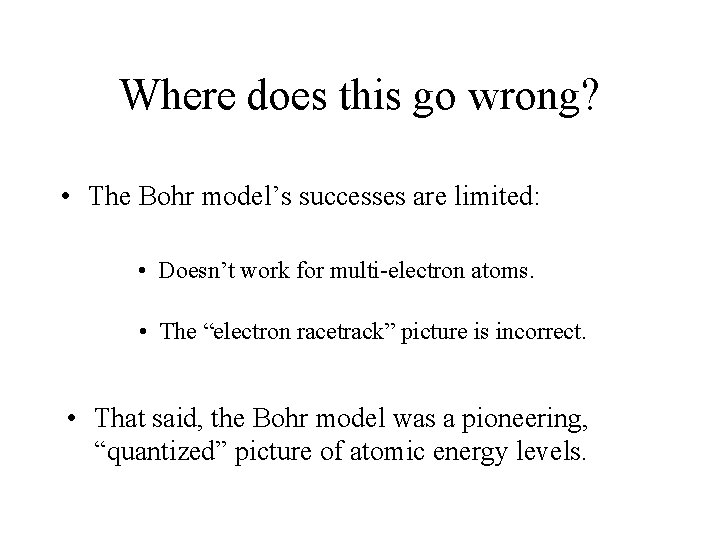 Where does this go wrong?

• The Bohr model’s successes are limited:

• Doesn’t work for multi-electron atoms.

• The “electron racetrack” picture is incorrect.

• That said, the Bohr model was a pioneering, “quantized” picture of atomic energy levels.